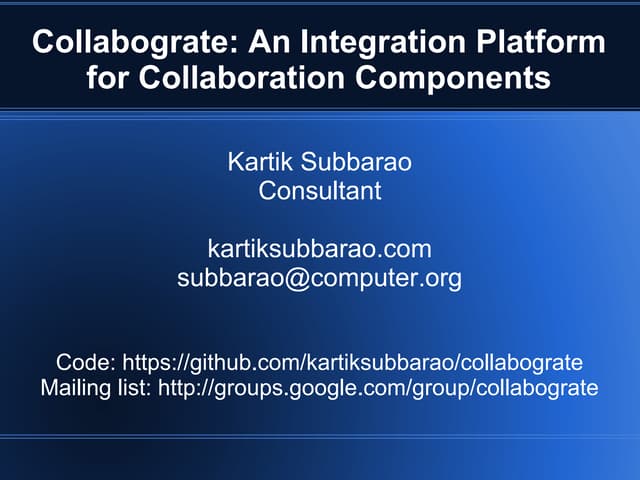 Collabograte: An Integration Platform for Collaboration Components

Kartik Subbarao
Consultant

kartiksubbarao.com
subbarao@computer.org

Code: https://github.com/kartiksubbarao/collabograte
Mailing list: http://groups.google.com/group/collabograte